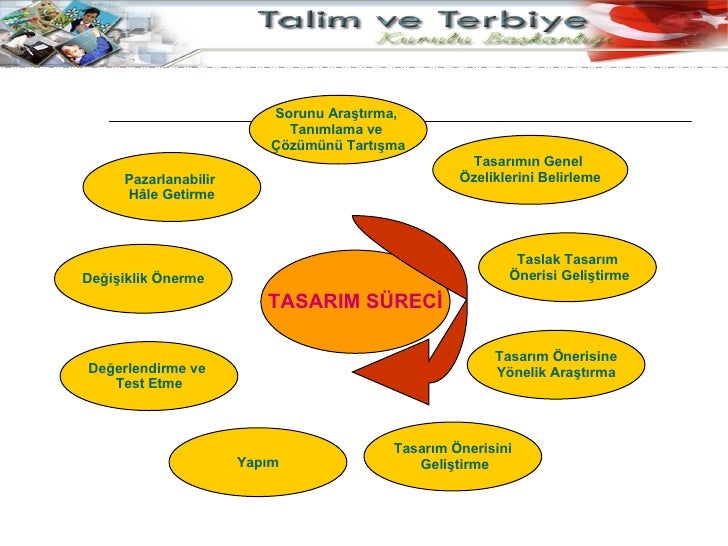 Talim ve Terbiye
Kurulu Başkanlığı

Sorunu Araştırma, Tanımlama ve Çözümünü Tartışma

Tasarımın Genel Özeliklerini Belirleme

Taslak Tasarım Önerisi Geliştirme

Tasarım Önerisine Yönelik Araştırma

Tasarım Önerisini Geliştirme

Yapım

Değerlendirme ve Test Etme

Değişiklik Önerme

Pazarlanabilir Hâle Getirme

TASARIM SÜRECİ